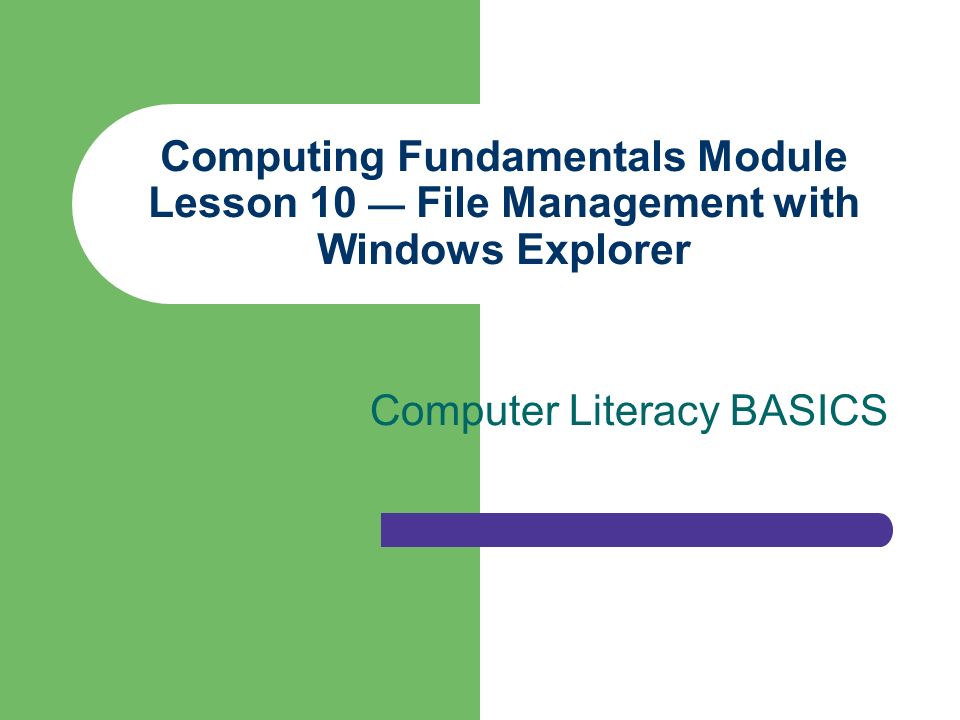 Computing Fundamentals Module Lesson 10 — File Management with Windows Explorer

Computer Literacy BASICS